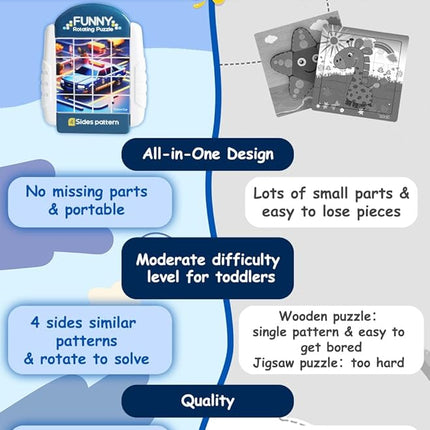 FUNNY
Rotating Puzzle

4 Sides pattern

All-in-One Design

No missing parts & portable

Lots of small parts & easy to lose pieces

Moderate difficulty level for toddlers

4 sides similar patterns & rotate to solve

Wooden puzzle: single pattern & easy to get bored
Jigsaw puzzle: too hard

Quality